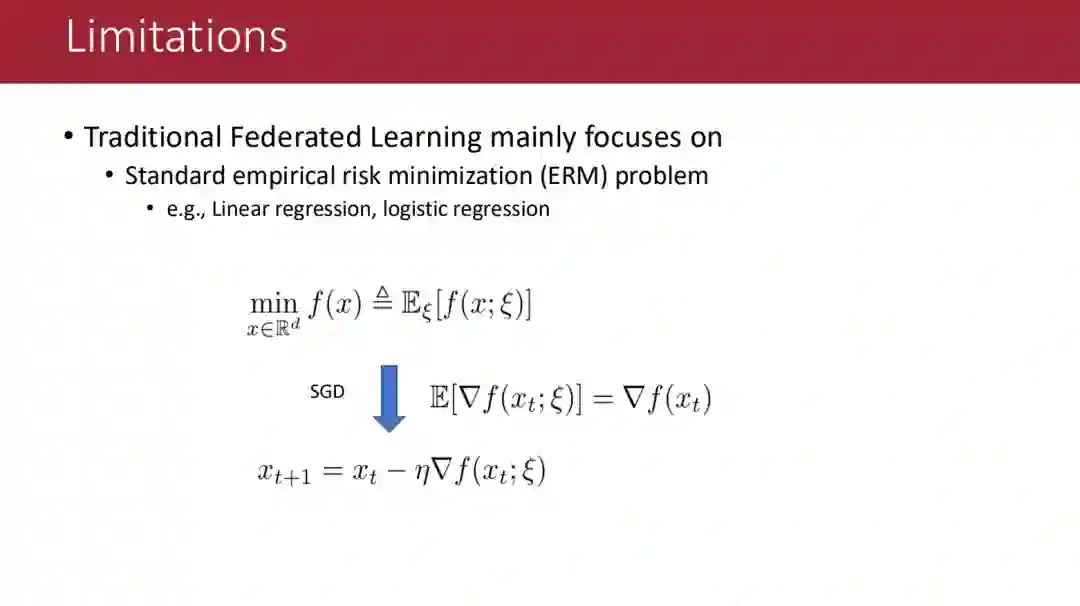 Limitations

• Traditional Federated Learning mainly focuses on
  • Standard empirical risk minimization (ERM) problem
    • e.g., Linear regression, logistic regression

$\min_{x \in \mathbb{R}^d} f(x) \triangleq \mathbb{E}_{\xi}[f(x;\xi)]$

SGD

$\mathbb{E}[\nabla f(x_t;\xi)] = \nabla f(x_t)$

$x_{t+1} = x_t - \eta \nabla f(x_t;\xi)$